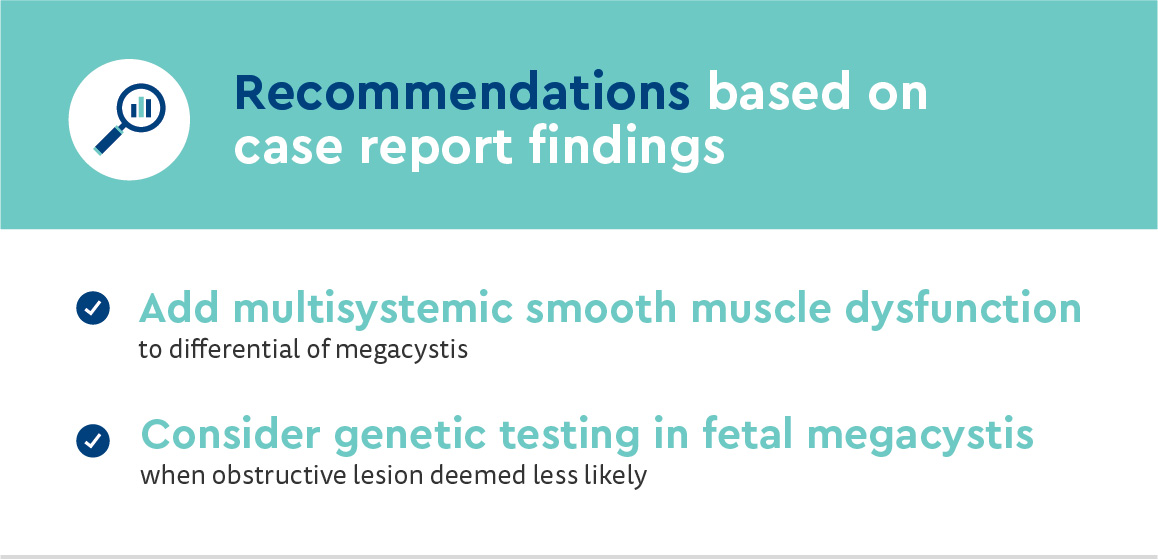 Recommendations based on case report findings

Add multisystemic smooth muscle dysfunction
to differential of megacystis

Consider genetic testing in fetal megacystis
when obstructive lesion deemed less likely